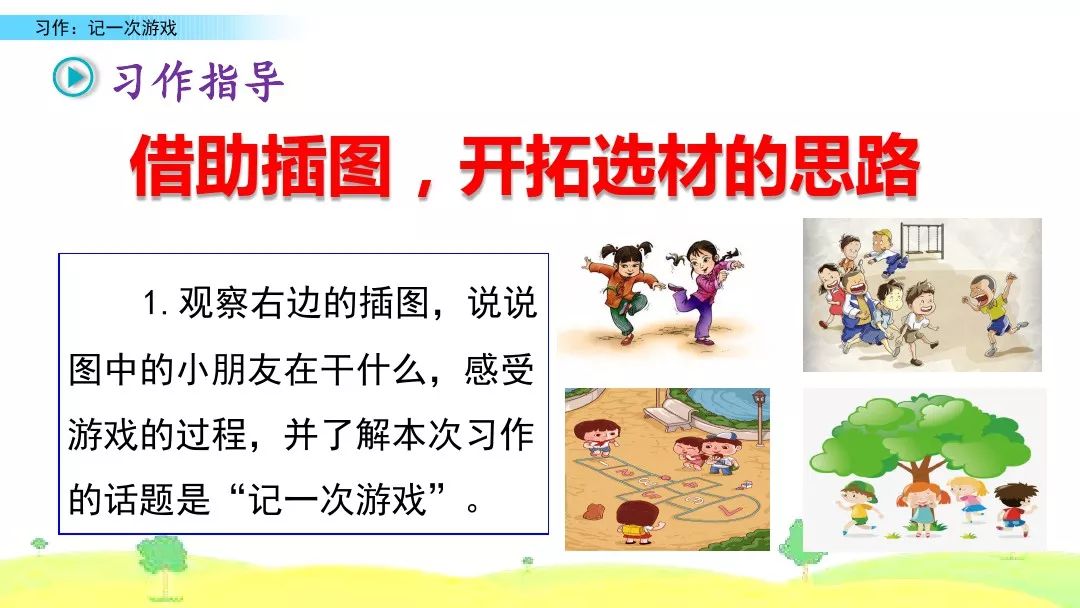 习作：记一次游戏

习作指导

借助插图，开拓选材的思路

1. 观察右边的插图，说说图中的小朋友在干什么，感受游戏的过程，并了解本次习作的话题是“记一次游戏”。